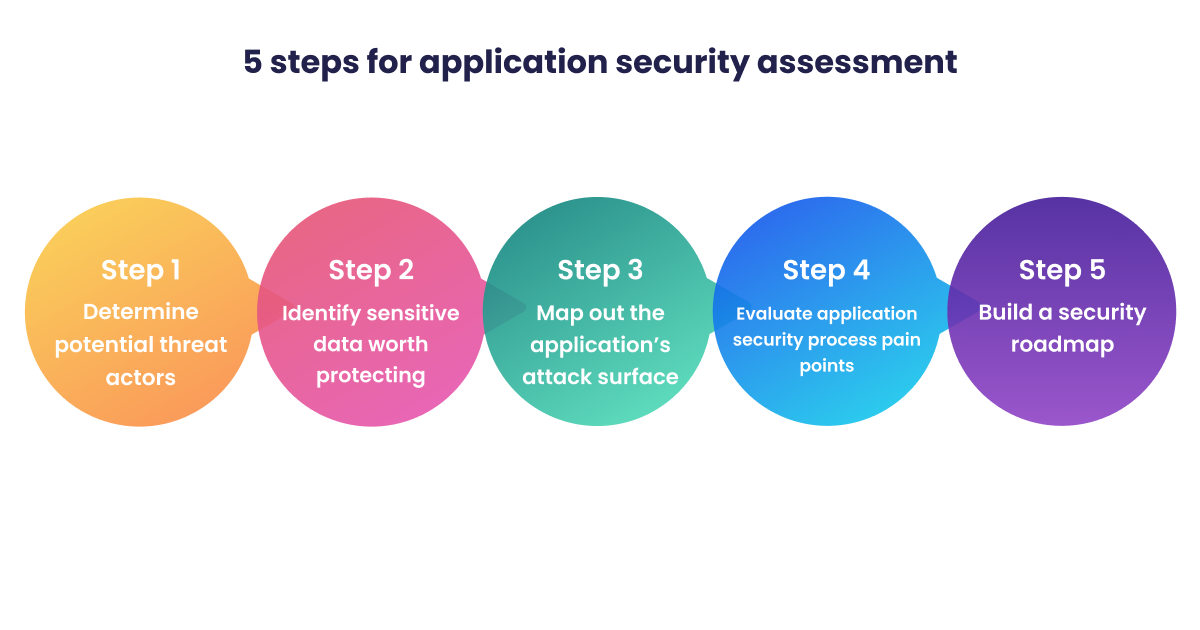 5 steps for application security assessment

Step 1
Determine potential threat actors

Step 2
Identify sensitive data worth protecting

Step 3
Map out the application's attack surface

Step 4
Evaluate application security process pain points

Step 5
Build a security roadmap